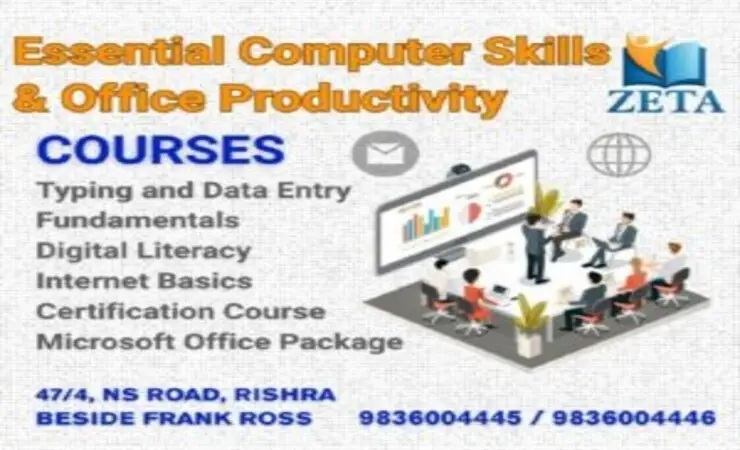 Essential Computer Skills & Office Productivity

ZETA

COURSES
Typing and Data Entry
Fundamentals
Digital Literacy
Internet Basics
Certification Course
Microsoft Office Package

47/4, NS ROAD, RISHRA
BESIDE FRANK ROSS

9836004445 / 9836004446